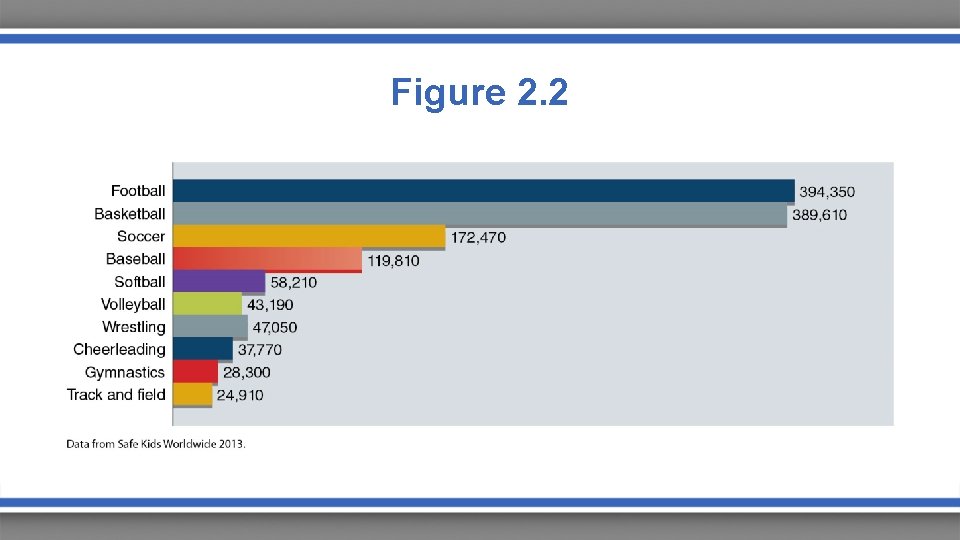 Figure 2.2

Football 394,350
Basketball 389,610
Soccer 172,470
Baseball 119,810
Softball 58,210
Volleyball 43,190
Wrestling 47,050
Cheerleading 37,770
Gymnastics 28,300
Track and field 24,910

Data from Safe Kids Worldwide 2013.